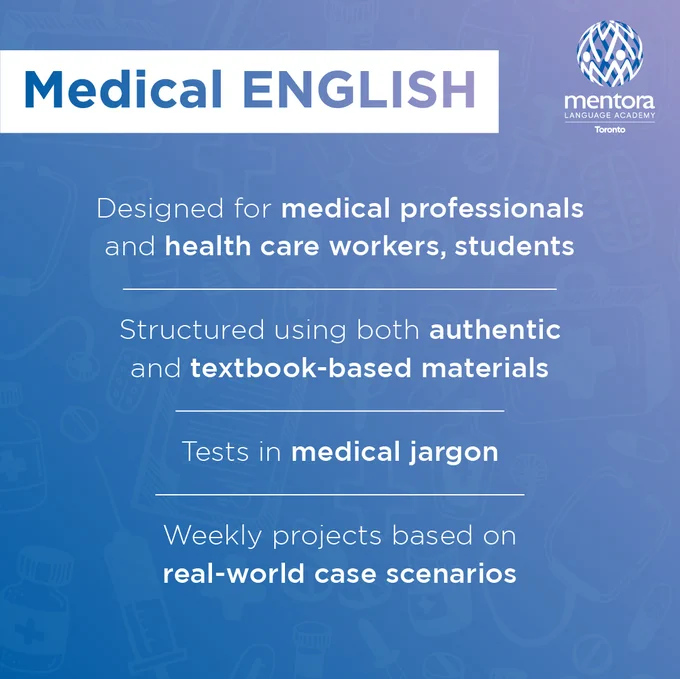 Medical ENGLISH

mentora
LANGUAGE ACADEMY
Toronto

Designed for medical professionals and health care workers, students

Structured using both authentic and textbook-based materials

Tests in medical jargon

Weekly projects based on real-world case scenarios